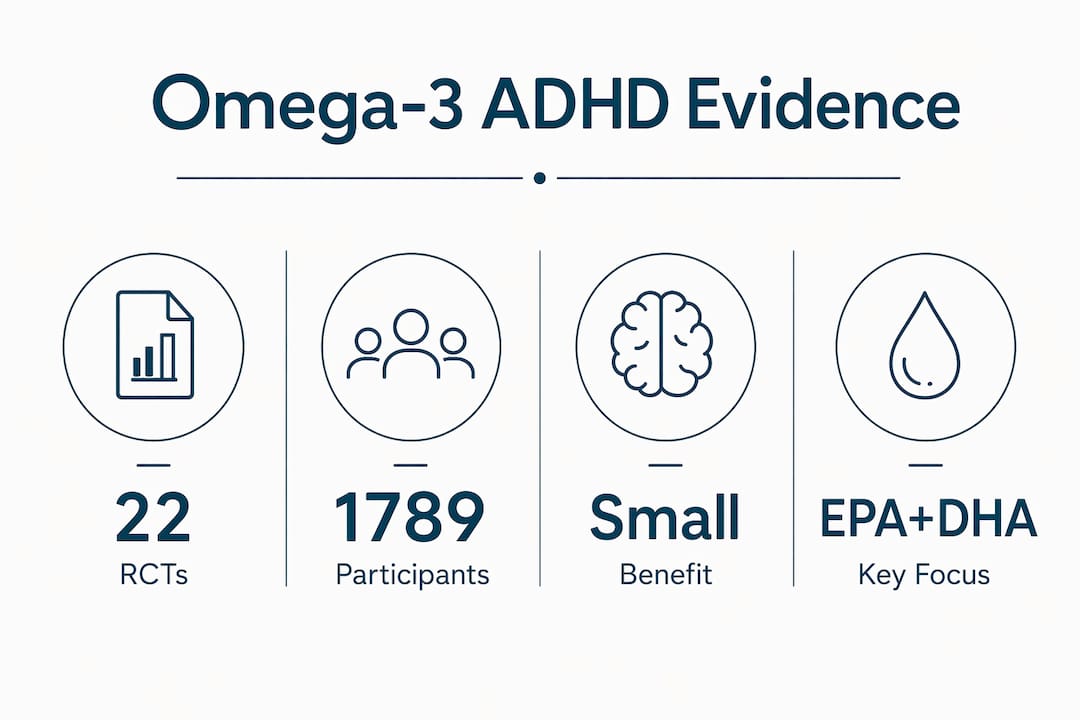 Omega-3 ADHD Evidence

22
RCTs

1789
Participants

Small
Benefit

EPA+DHA
Key Focus